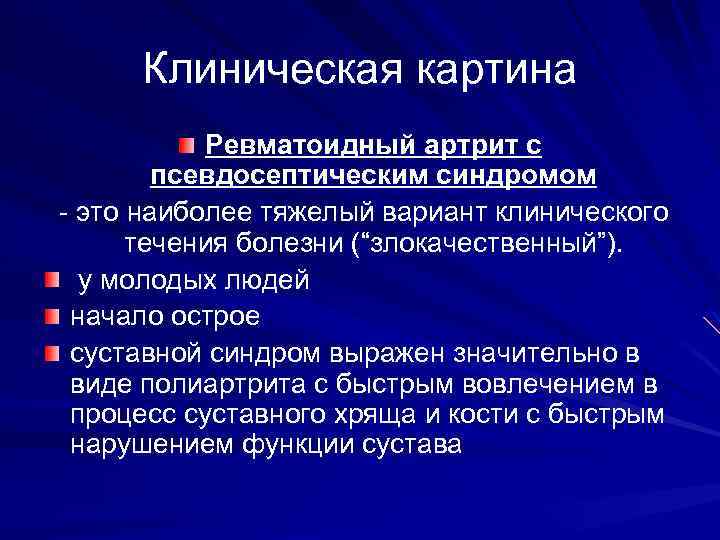 Клиническая картина

Ревматоидный артрит с псевдосептическим синдромом

- это наиболее тяжелый вариант клинического течения болезни (“злокачественный”).

у молодых людей

начало острое

суставной синдром выражен значительно в виде полиартрита с быстрым вовлечением в процесс суставного хряща и кости с быстрым нарушением функции сустава